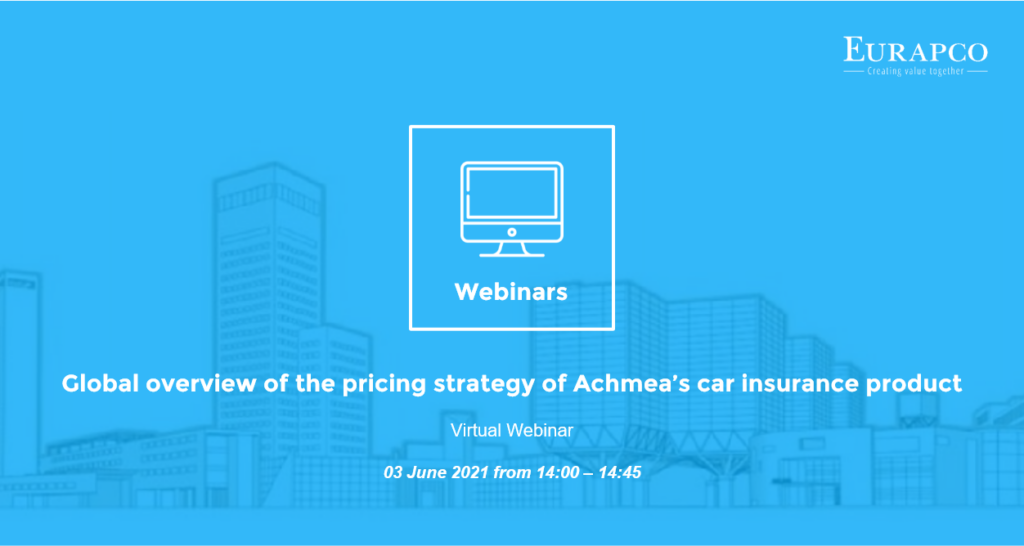 EURAPCO
Creating value together

Webinars

Global overview of the pricing strategy of Achmea's car insurance product

Virtual Webinar

03 June 2021 from 14:00 – 14:45